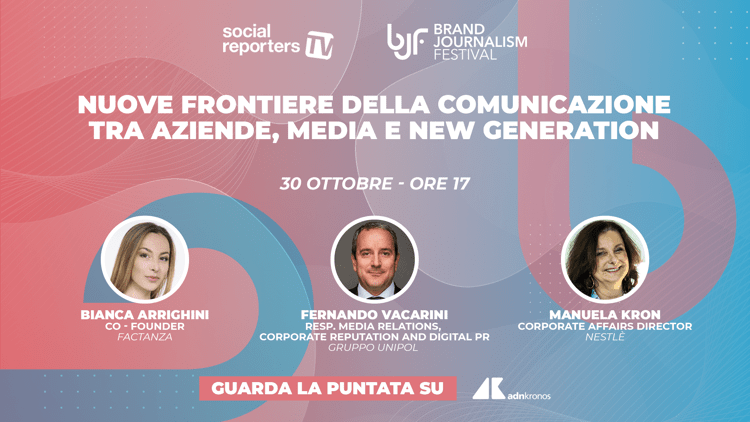 social reporters TV

bjf BRAND JOURNALISM FESTIVAL

NUOVE FRONTIERE DELLA COMUNICAZIONE TRA AZIENDE, MEDIA E NEW GENERATION

30 OTTOBRE - ORE 17

BIANCA ARRIGHINI
CO - FOUNDER
FACTANZA

FERNANDO VACARINI
RESP. MEDIA RELATIONS, CORPORATE REPUTATION AND DIGITAL PR
GRUPPO UNIPOL

MANUELA KRON
CORPORATE AFFAIRS DIRECTOR
NESTLÈ

GUARDA LA PUNTATA SU

adnkronos